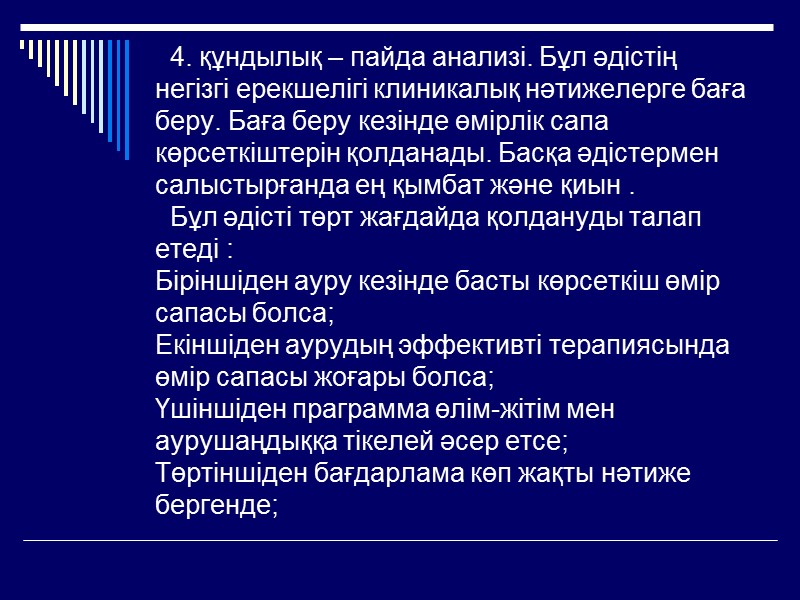 4. құндылық – пайда анализі. Бұл әдістің негізгі ерекшелігі клиникалық нәтижелерге баға беру. Баға беру кезінде өмірлік сапа көрсеткіштерін қолданады. Басқа әдістермен салыстырғанда ең қымбат және қиын .

Бұл әдісті төрт жағдайда қолдануды талап етеді :
Біріншіден ауру кезінде басты көрсеткіш өмір сапасы болса;
Екіншіден аурудың эффективті терапиясында өмір сапасы жоғары болса;
Үшіншіден праграмма өлім-жітім мен аурушаңдыққа тікелей әсер етсе;
Төртіншіден бағдарлама көп жақты нәтиже бергенде;